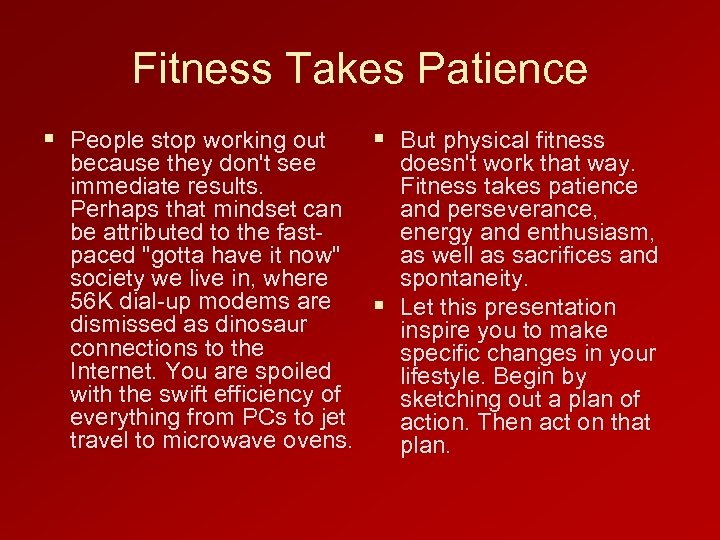 Fitness Takes Patience

▪ People stop working out because they don't see immediate results. Perhaps that mindset can be attributed to the fast-paced "gotta have it now" society we live in, where 56K dial-up modems are dismissed as dinosaur connections to the Internet. You are spoiled with the swift efficiency of everything from PCs to jet travel to microwave ovens.

▪ But physical fitness doesn't work that way. Fitness takes patience and perseverance, energy and enthusiasm, as well as sacrifices and spontaneity.

▪ Let this presentation inspire you to make specific changes in your lifestyle. Begin by sketching out a plan of action. Then act on that plan.